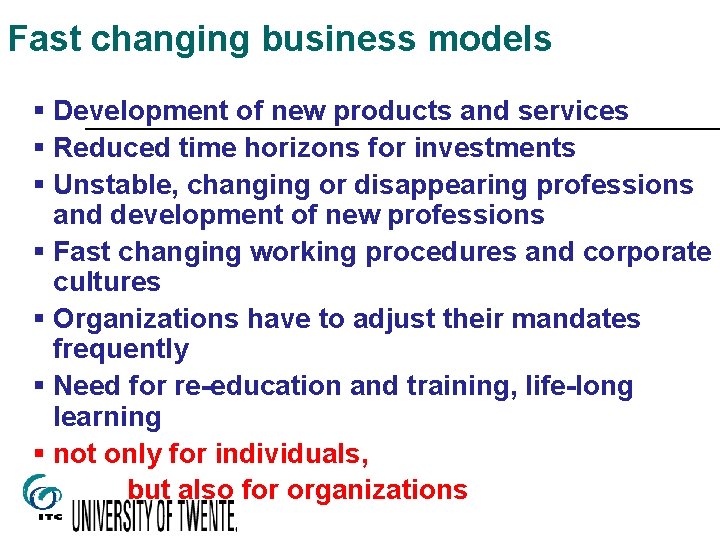 Fast changing business models

▪ Development of new products and services
▪ Reduced time horizons for investments
▪ Unstable, changing or disappearing professions and development of new professions
▪ Fast changing working procedures and corporate cultures
▪ Organizations have to adjust their mandates frequently
▪ Need for re-education and training, life-long learning
▪ not only for individuals,
but also for organizations

ITC
UNIVERSITY OF TWENTE.